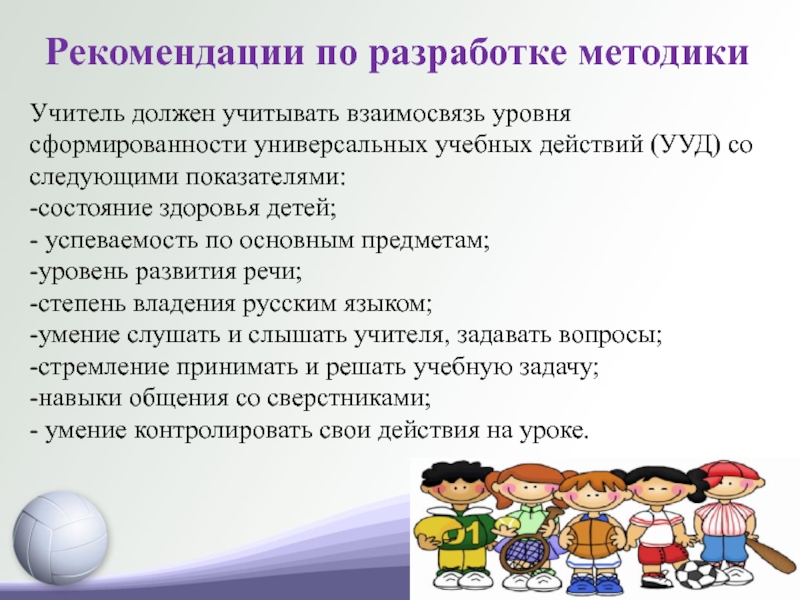 Рекомендации по разработке методики

Учитель должен учитывать взаимосвязь уровня сформированности универсальных учебных действий (УУД) со следующими показателями:
-состояние здоровья детей;
- успеваемость по основным предметам;
-уровень развития речи;
-степень владения русским языком;
-умение слушать и слышать учителя, задавать вопросы;
-стремление принимать и решать учебную задачу;
-навыки общения со сверстниками;
- умение контролировать свои действия на уроке.

1